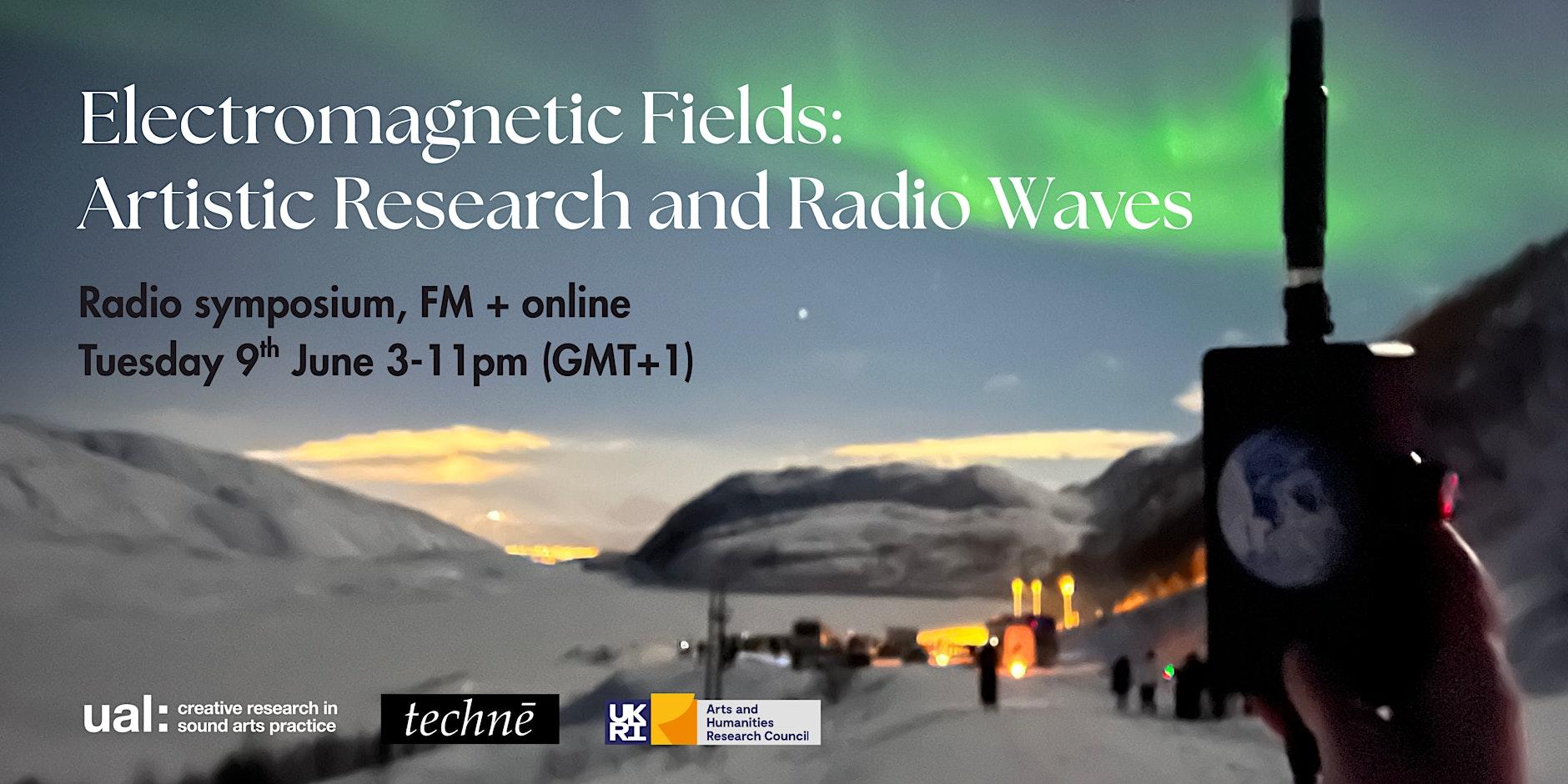 Electromagnetic Fields:
Artistic Research and Radio Waves

Radio symposium, FM + online
Tuesday 9th June 3-11pm (GMT+1)

ual: creative research in sound arts practice

technē

UKRI

Arts and Humanities Research Council